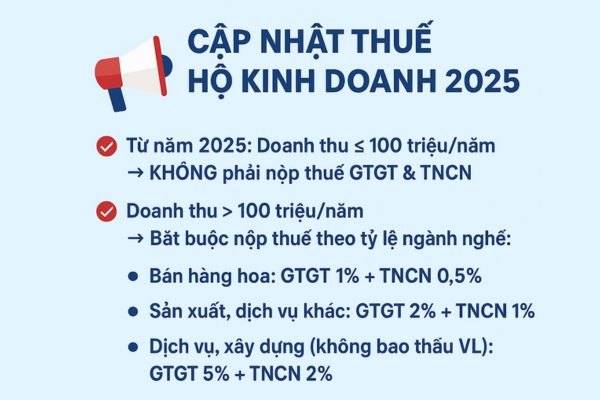 CẬP NHẬT THUẾ
HỘ KINH DOANH 2025

Từ năm 2025: Doanh thu ≤ 100 triệu/năm
→ KHÔNG phải nộp thuế GTGT & TNCN

Doanh thu > 100 triệu/năm
→ Bắt buộc nộp thuế theo tỷ lệ ngành nghề:

• Bán hàng hoa: GTGT 1% + TNCN 0,5%

• Sản xuất, dịch vụ khác: GTGT 2% + TNCN 1%

• Dịch vụ, xây dựng (không bao thầu VL): GTGT 5% + TNCN 2%